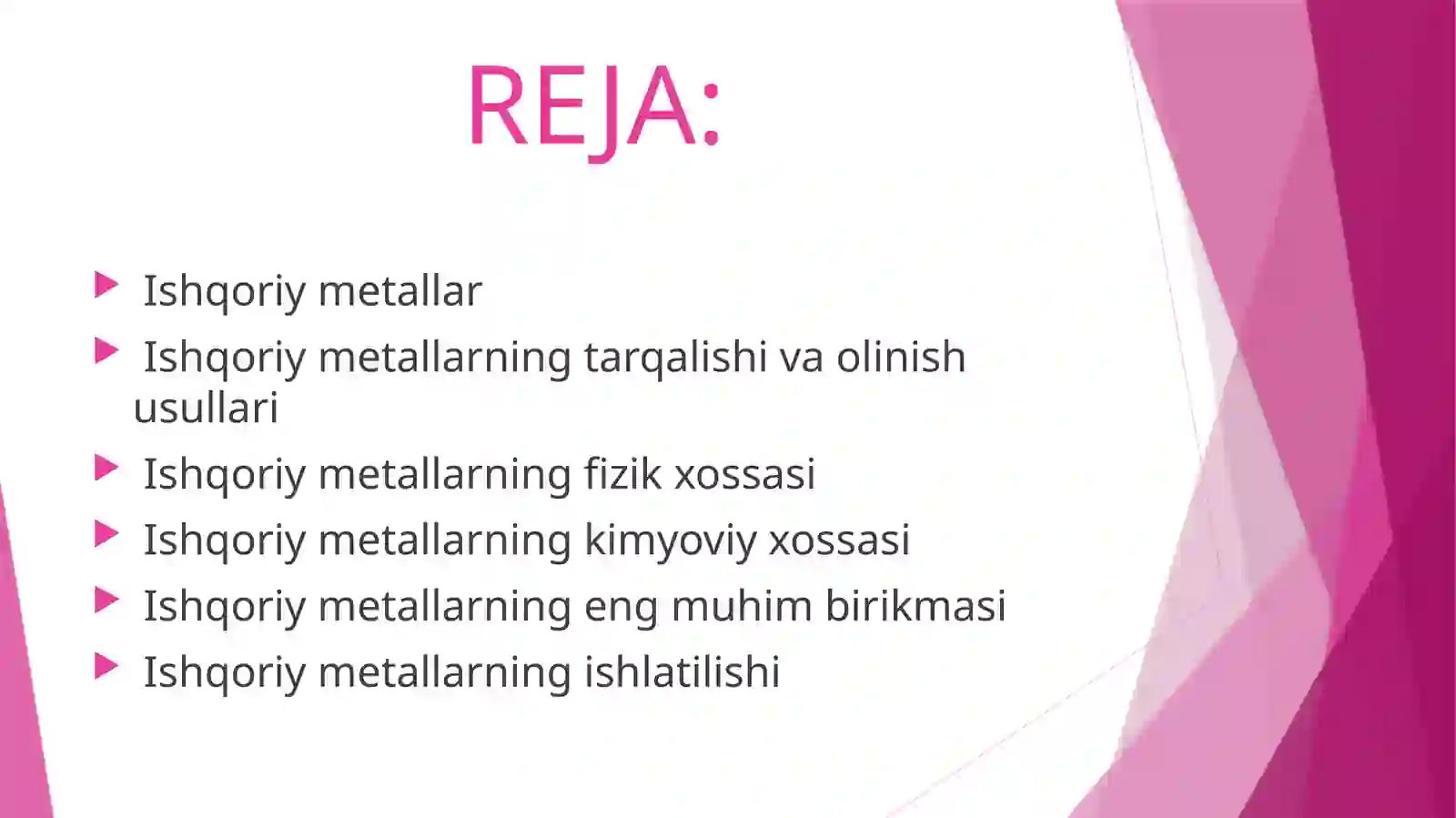 REJA:

Ishqoriy metallar

Ishqoriy metallarning tarqalishi va olinish usullari

Ishqoriy metallarning fizik xossasi

Ishqoriy metallarning kimyoviy xossasi

Ishqoriy metallarning eng muhim birikmasi

Ishqoriy metallarning ishlatilishi